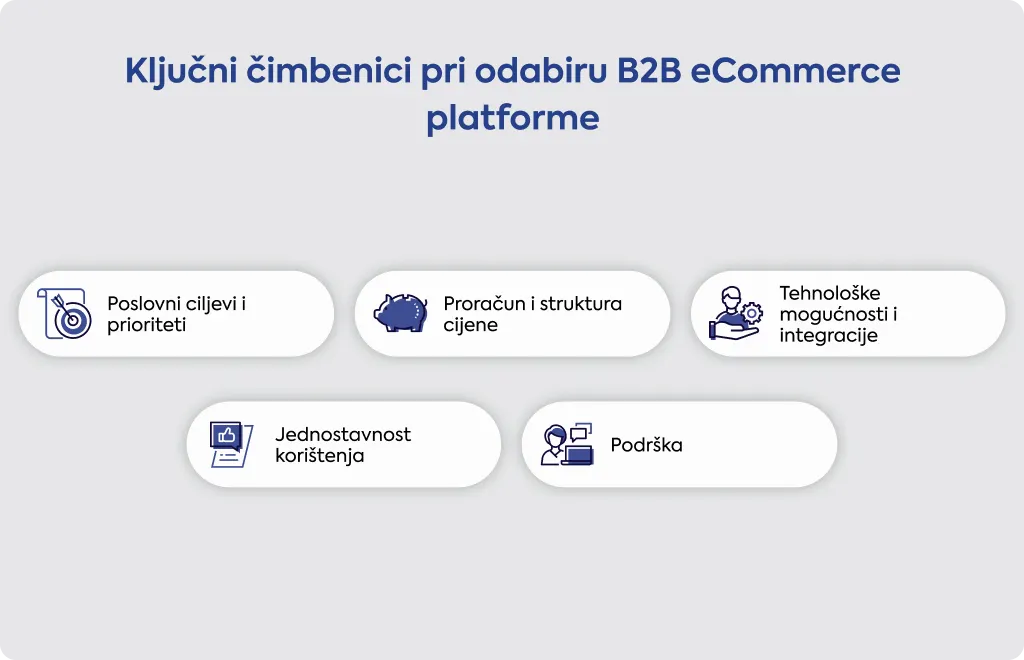 Ključni čimbenici pri odabiru B2B eCommerce platforme

Poslovni ciljevi i prioriteti

Proračun i struktura cijene

Tehnološke mogućnosti i integracije

Jednostavnost korištenja

Podrška